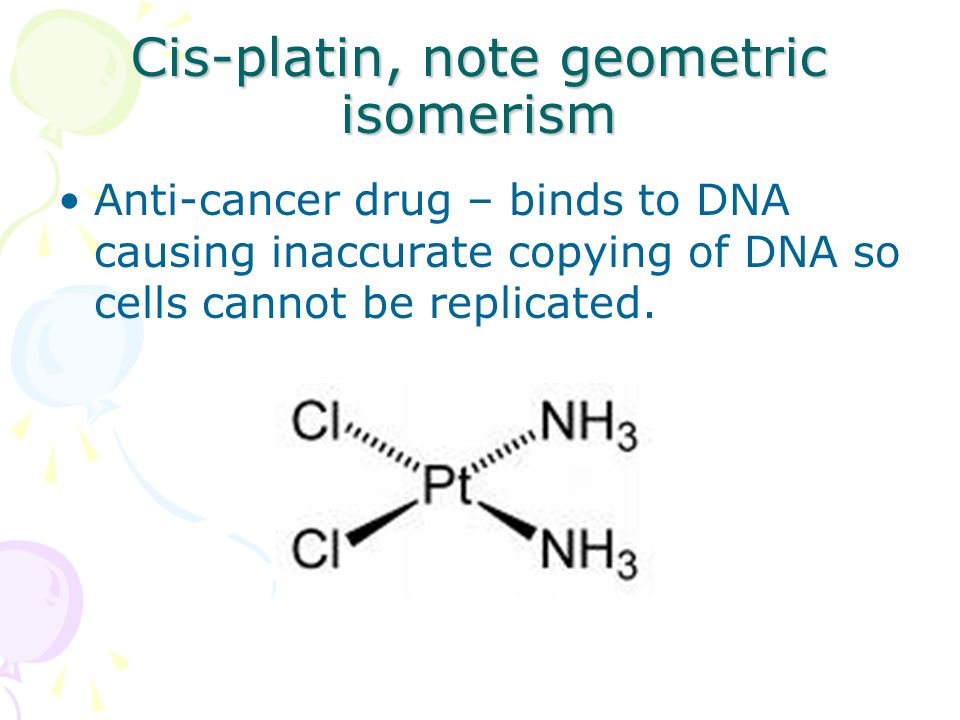 Cis-platin, note geometric isomerism

• Anti-cancer drug – binds to DNA causing inaccurate copying of DNA so cells cannot be replicated.

Cl
$NH_3$
Pt
Cl
$NH_3$